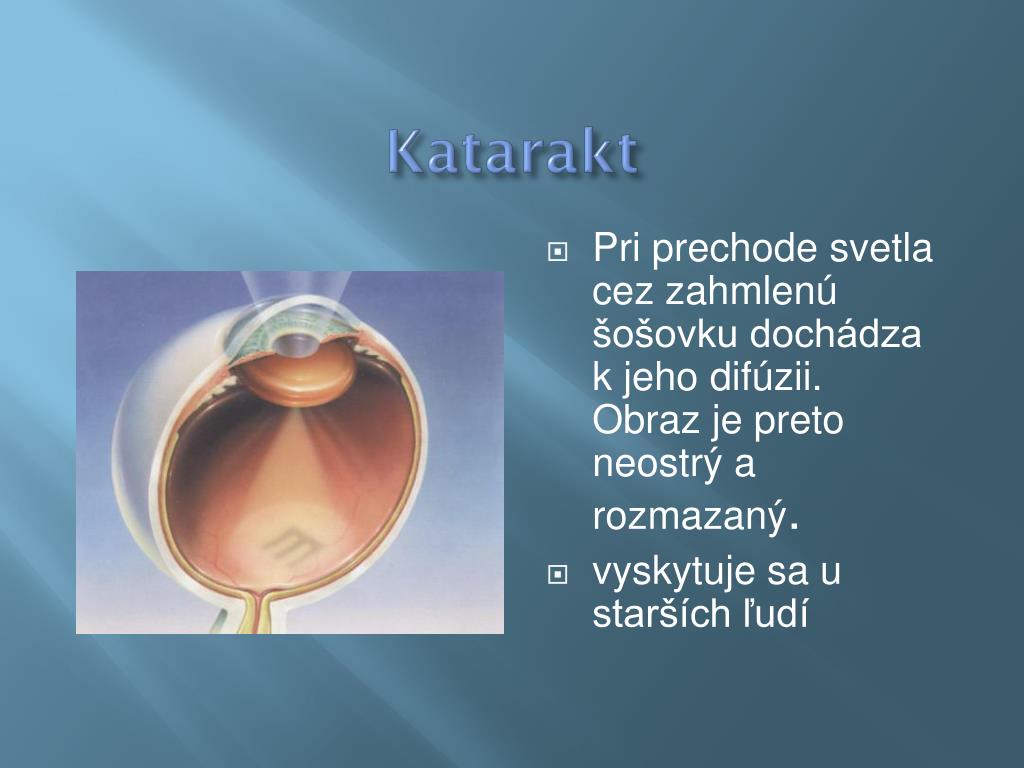 Katarakt

Pri prechode svetla cez zahmlenú šošovku dochádza k jeho difúzii. Obraz je preto neostrý a rozmazaný.

vyskytuje sa u starších ľudí